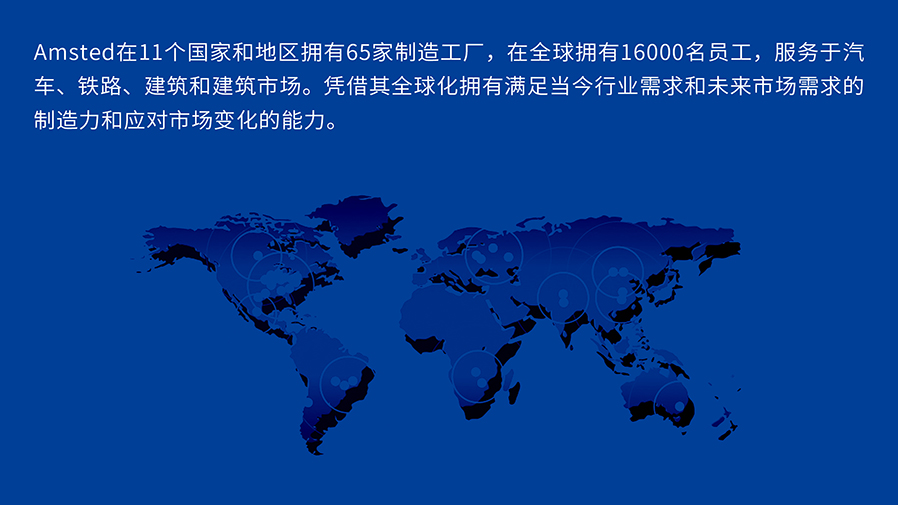 Amsted在11个国家和地区拥有65家制造工厂，在全球拥有16000名员工，服务于汽车、铁路、建筑和建筑市场。凭借其全球化拥有满足当今行业需求和未来市场需求的制造力和应对市场变化的能力。